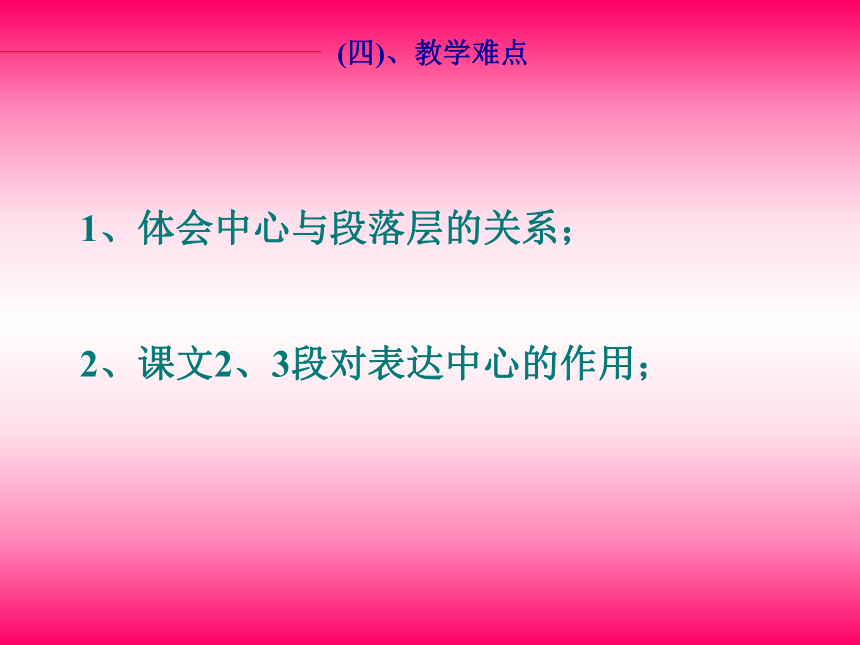 (四)、教学难点

1、体会中心与段落层的关系；

2、课文2、3段对表达中心的作用；